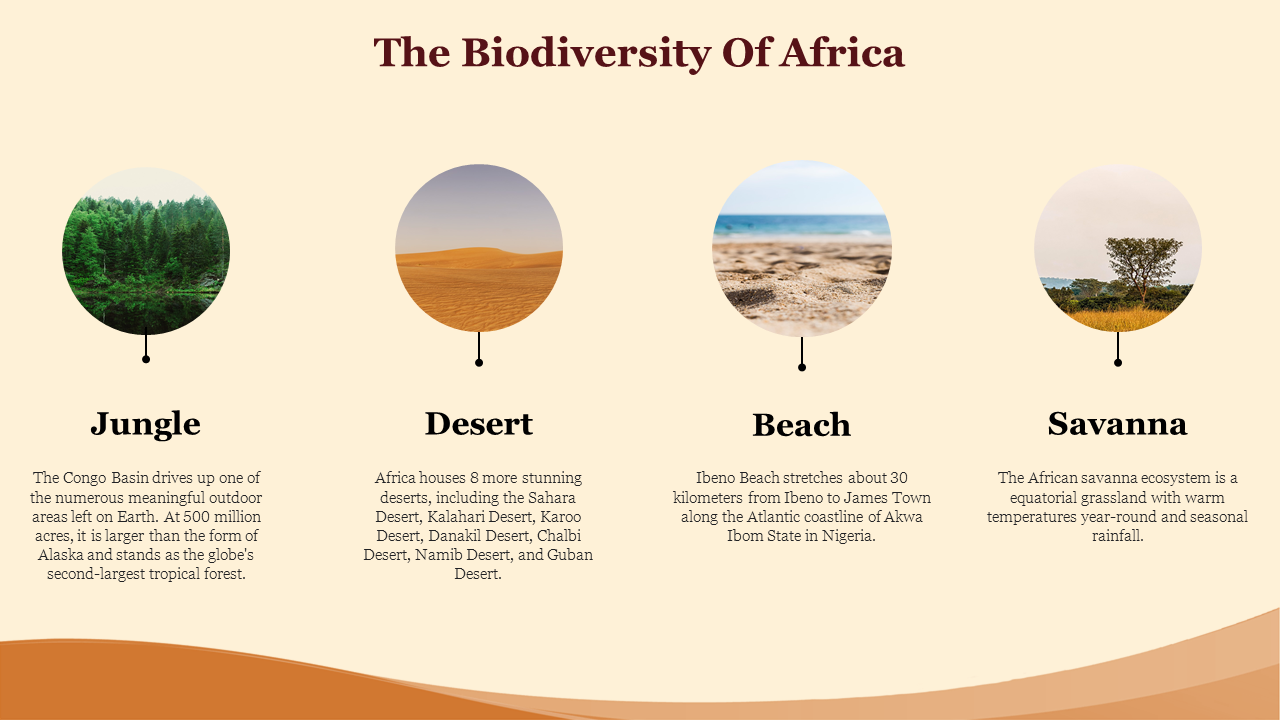 The Biodiversity Of Africa

Jungle

The Congo Basin drives up one of the numerous meaningful outdoor areas left on Earth. At 500 million acres, it is larger than the form of Alaska and stands as the globe's second-largest tropical forest.

Desert

Africa houses 8 more stunning deserts, including the Sahara Desert, Kalahari Desert, Karoo Desert, Danakil Desert, Chalbi Desert, Namib Desert, and Guban Desert.

Beach

Ibeno Beach stretches about 30 kilometers from Ibeno to James Town along the Atlantic coastline of Akwa Ibom State in Nigeria.

Savanna

The African savanna ecosystem is a equatorial grassland with warm temperatures year-round and seasonal rainfall.